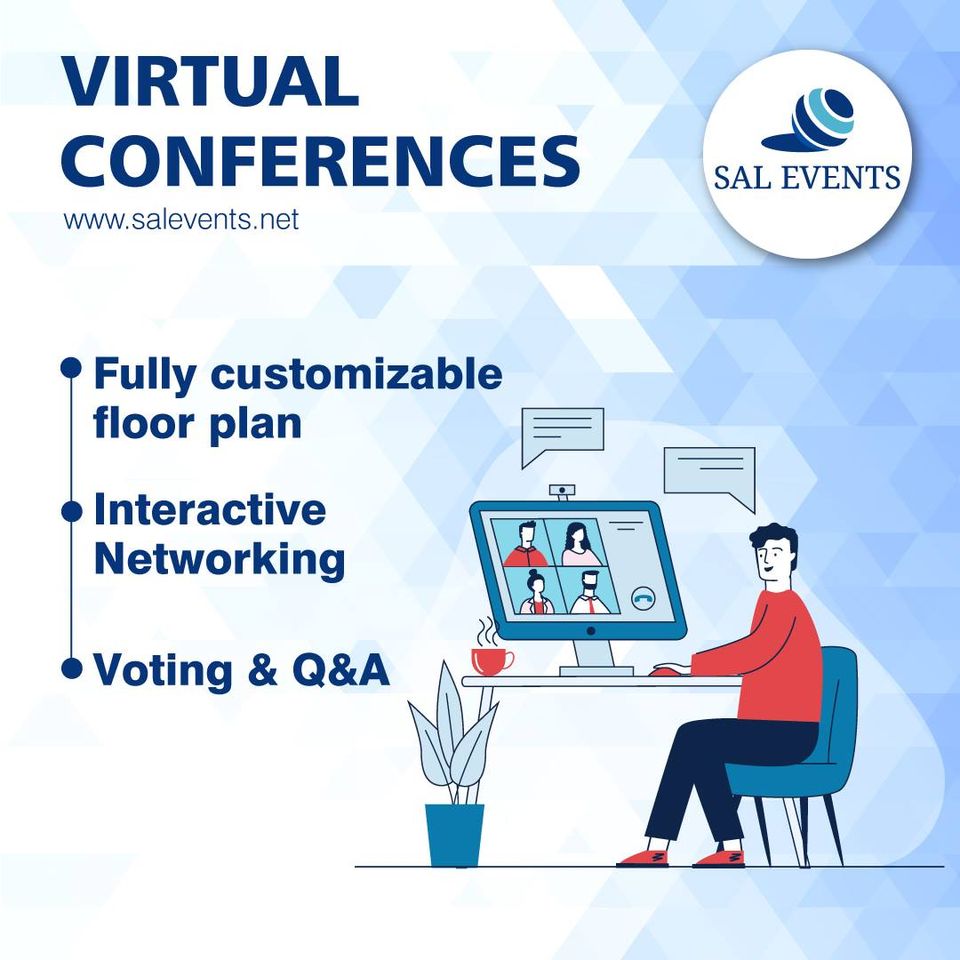 VIRTUAL CONFERENCES
www.salevents.net

SAL EVENTS

Fully customizable floor plan

Interactive Networking

Voting & Q&A